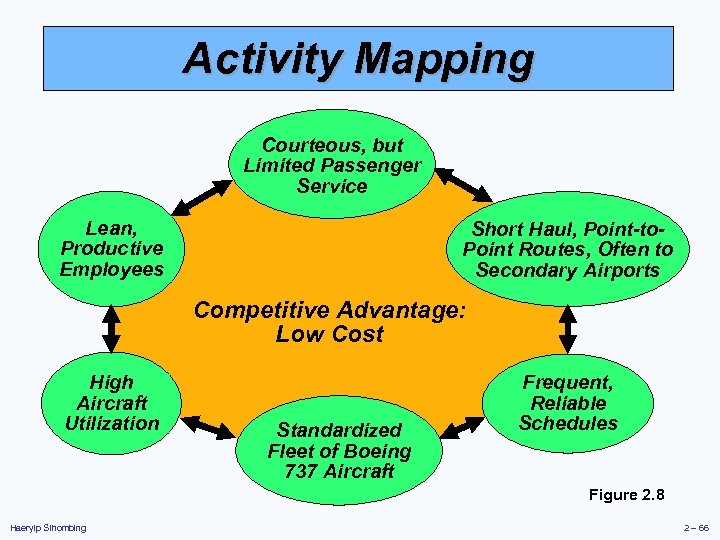 Activity Mapping

Courteous, but Limited Passenger Service

Lean, Productive Employees

Short Haul, Point-to-Point Routes, Often to Secondary Airports

Competitive Advantage: Low Cost

High Aircraft Utilization

Frequent, Reliable Schedules

Standardized Fleet of Boeing 737 Aircraft

Figure 2.8

Haeryip Sihombing

2 – 66